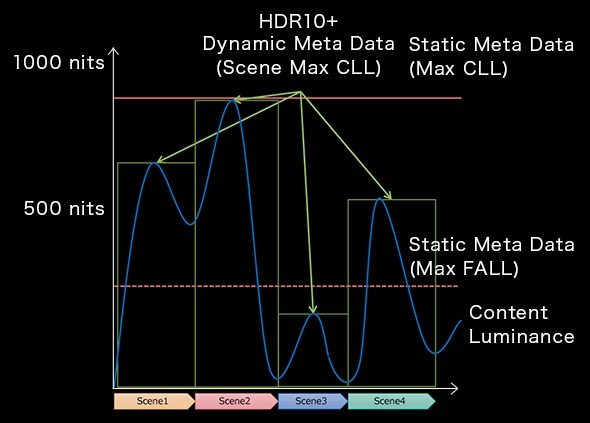 HDR10+
Dynamic Meta Data
(Scene Max CLL)

Static Meta Data
(Max CLL)

1000 nits

500 nits

Static Meta Data
(Max FALL)

Content
Luminance

Scene1
Scene2
Scene3
Scene4